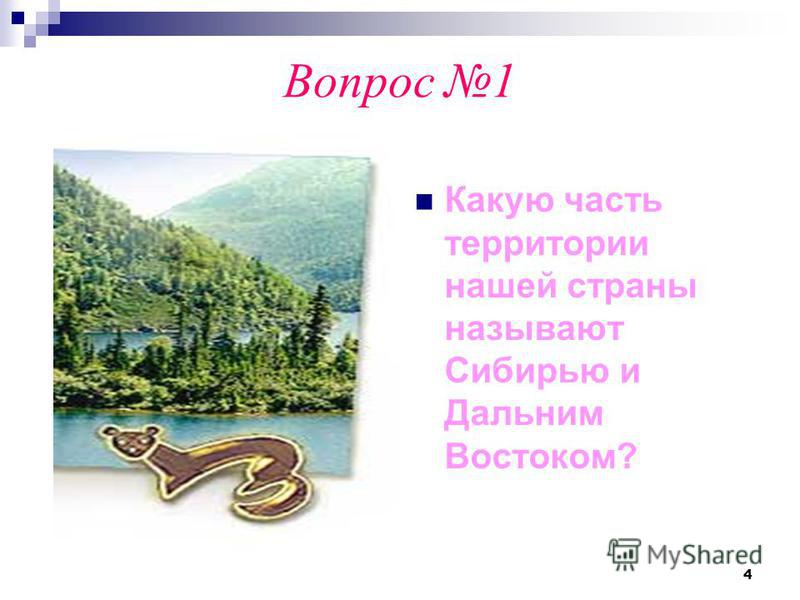 Вопрос №1

Какую часть территории нашей страны называют Сибирью и Дальним Востоком?

MyShared

4